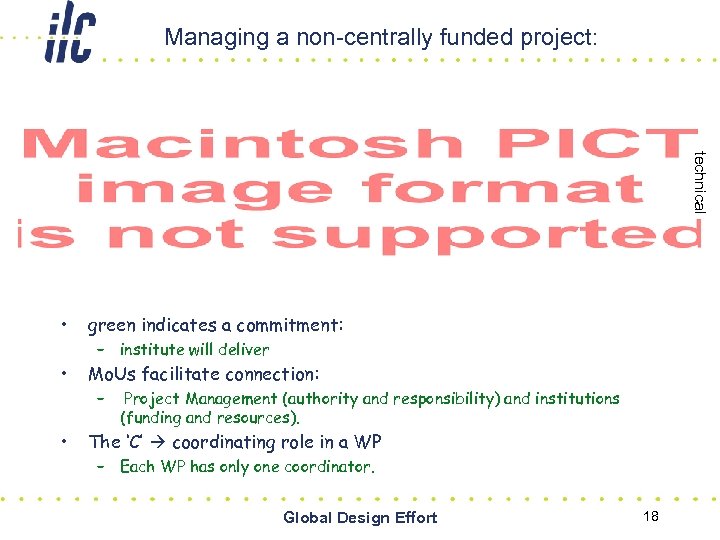 ilc

Managing a non-centrally funded project:

Macintosh PICT image format is not supported

technical

• green indicates a commitment:
 – institute will deliver
• MoUs facilitate connection:
 – Project Management (authority and responsibility) and institutions (funding and resources).
• The 'C' → coordinating role in a WP
 – Each WP has only one coordinator.

Global Design Effort

18